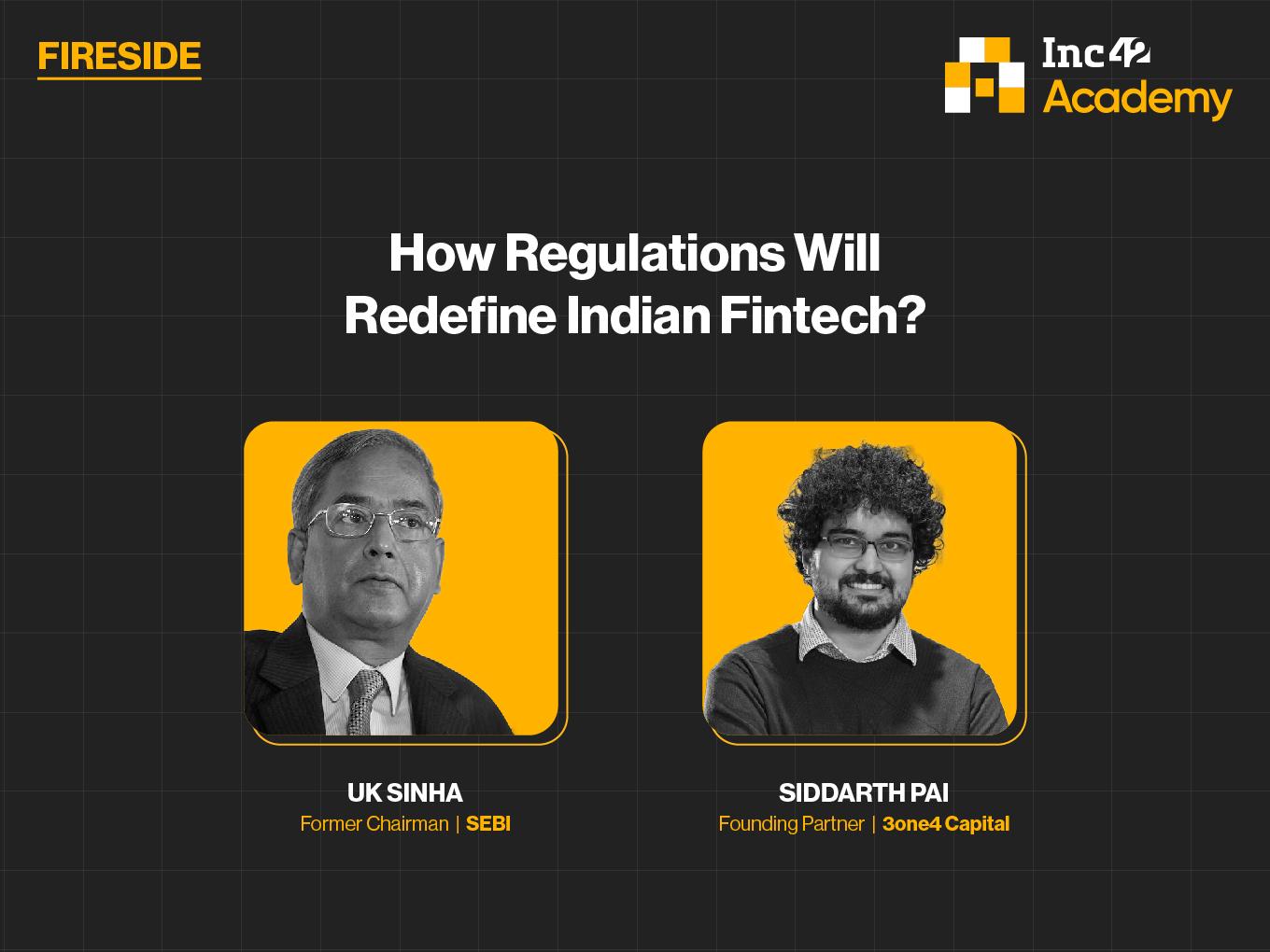 FIRESIDE

Inc42 Academy

How Regulations Will Redefine Indian Fintech?

UK SINHA
Former Chairman | SEBI

SIDDARTH PAI
Founding Partner | 3one4 Capital